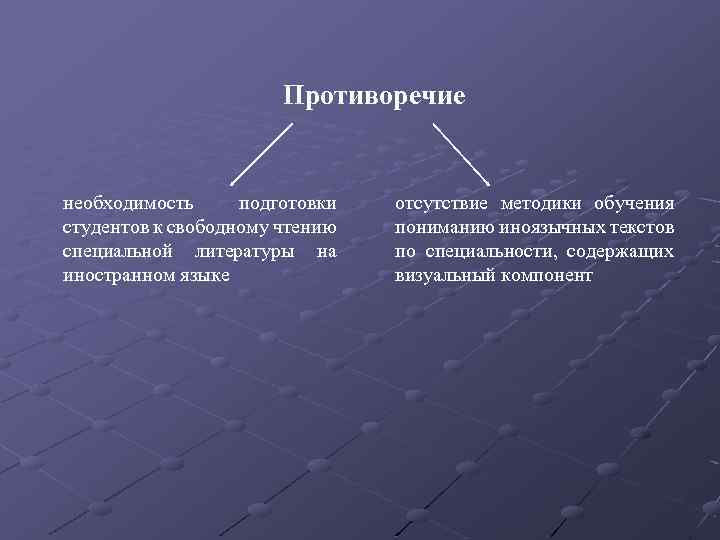 Противоречие

необходимость подготовки студентов к свободному чтению специальной литературы на иностранном языке

отсутствие методики обучения пониманию иноязычных текстов по специальности, содержащих визуальный компонент